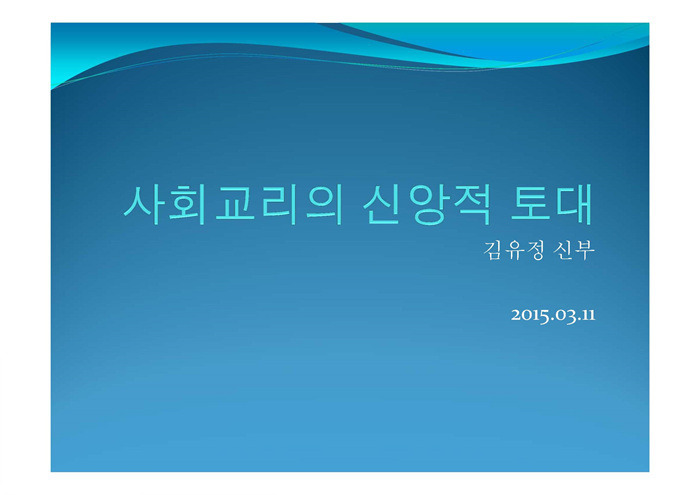 사회교리의 신앙적 토대

김유정 신부

2015.03.11